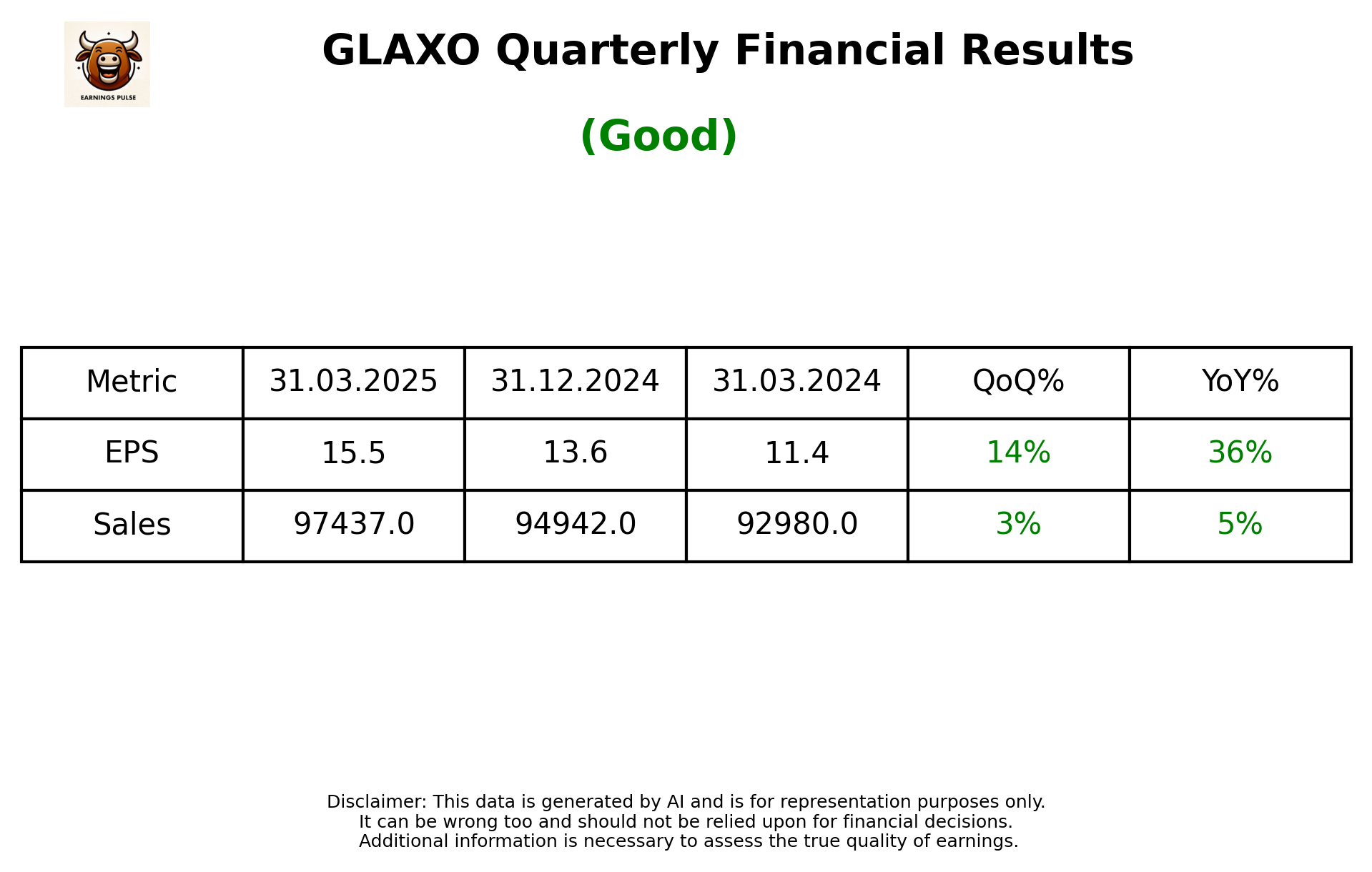 EARNINGS PULSE

GLAXO Quarterly Financial Results

(Good)

| Metric | 31.03.2025 | 31.12.2024 | 31.03.2024 | QoQ% | YoY% |
|---|---|---|---|---|---|
| EPS | 15.5 | 13.6 | 11.4 | 14% | 36% |
| Sales | 97437.0 | 94942.0 | 92980.0 | 3% | 5% |

Disclaimer: This data is generated by AI and is for representation purposes only.
It can be wrong too and should not be relied upon for financial decisions.
Additional information is necessary to assess the true quality of earnings.